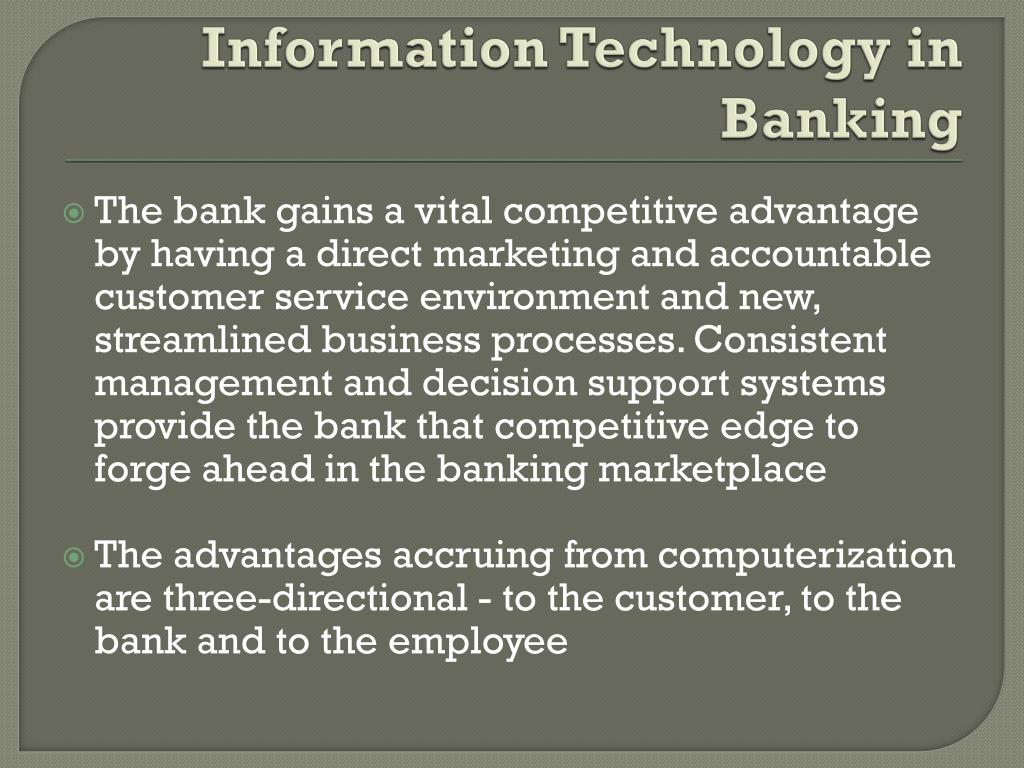 Information Technology in Banking

The bank gains a vital competitive advantage by having a direct marketing and accountable customer service environment and new, streamlined business processes. Consistent management and decision support systems provide the bank that competitive edge to forge ahead in the banking marketplace

The advantages accruing from computerization are three-directional - to the customer, to the bank and to the employee